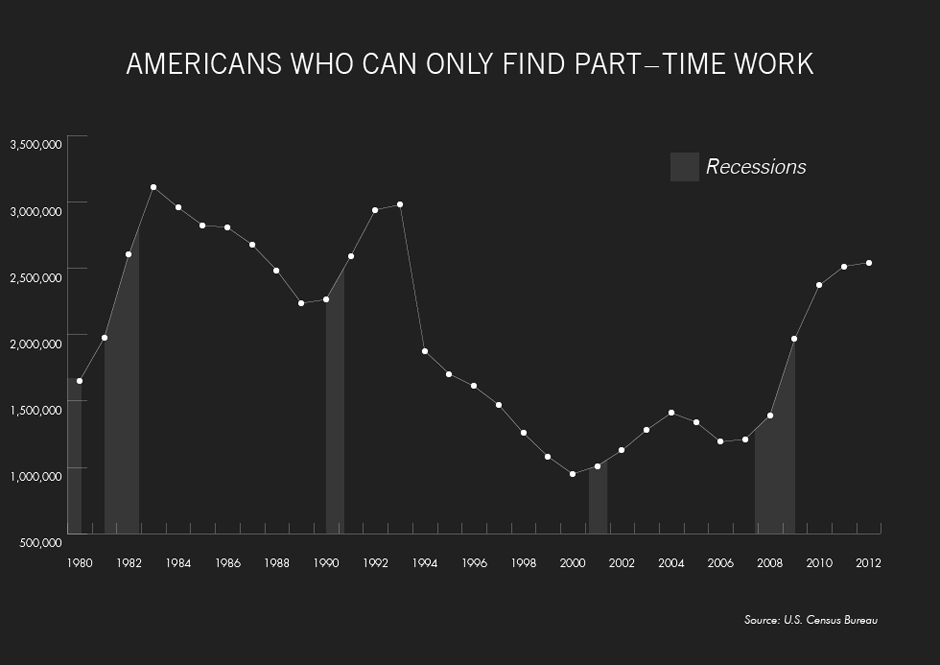 AMERICANS WHO CAN ONLY FIND PART–TIME WORK

Recessions

3,500,000
3,000,000
2,500,000
2,000,000
1,500,000
1,000,000
500,000

1980 1982 1984 1986 1988 1990 1992 1994 1996 1998 2000 2002 2004 2006 2008 2010 2012

Source: U.S. Census Bureau